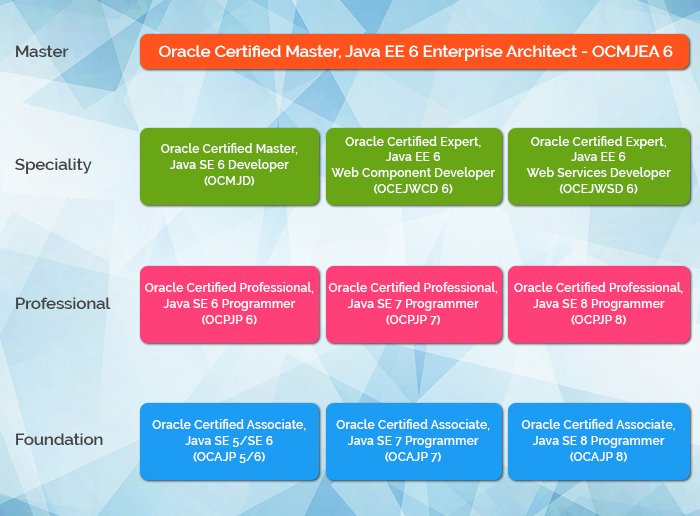 Master

Oracle Certified Master, Java EE 6 Enterprise Architect - OCMJEA 6

Speciality

Oracle Certified Master, Java SE 6 Developer (OCMJD)

Oracle Certified Expert, Java EE 6 Web Component Developer (OCEJWCD 6)

Oracle Certified Expert, Java EE 6 Web Services Developer (OCEJWSD 6)

Professional

Oracle Certified Professional, Java SE 6 Programmer (OCPJP 6)

Oracle Certified Professional, Java SE 7 Programmer (OCPJP 7)

Oracle Certified Professional, Java SE 8 Programmer (OCPJP 8)

Foundation

Oracle Certified Associate, Java SE 5/SE 6 (OCAJP 5/6)

Oracle Certified Associate, Java SE 7 Programmer (OCAJP 7)

Oracle Certified Associate, Java SE 8 Programmer (OCAJP 8)